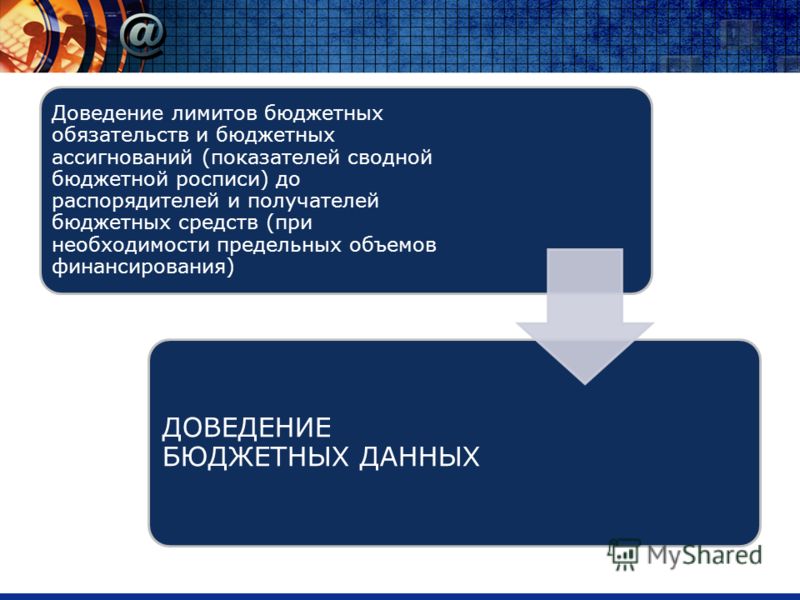 @

Доведение лимитов бюджетных обязательств и бюджетных ассигнований (показателей сводной бюджетной росписи) до распорядителей и получателей бюджетных средств (при необходимости предельных объемов финансирования)

ДОВЕДЕНИЕ БЮДЖЕТНЫХ ДАННЫХ

MyShared